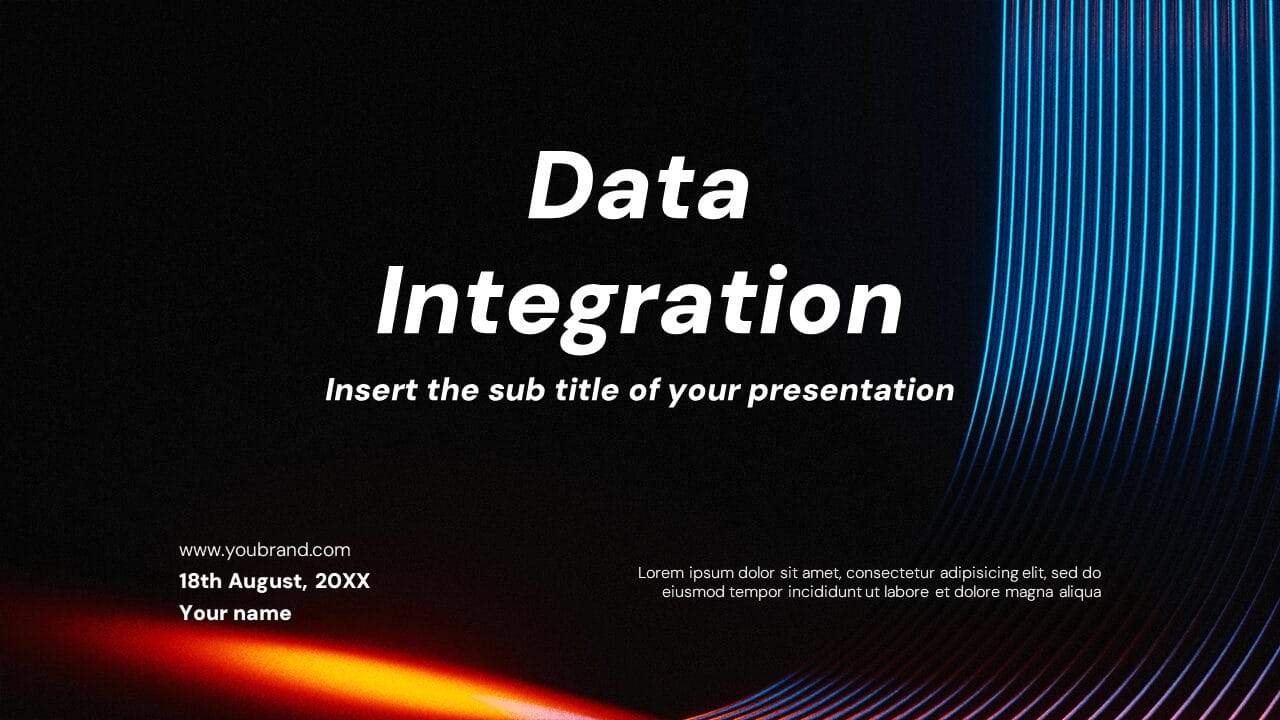 Data Integration

Insert the sub title of your presentation

www.youbrand.com
18th August, 20XX
Your name

Lorem ipsum dolor sit amet, consectetur adipisicing elit, sed do eiusmod tempor incididunt ut labore et dolore magna aliqua